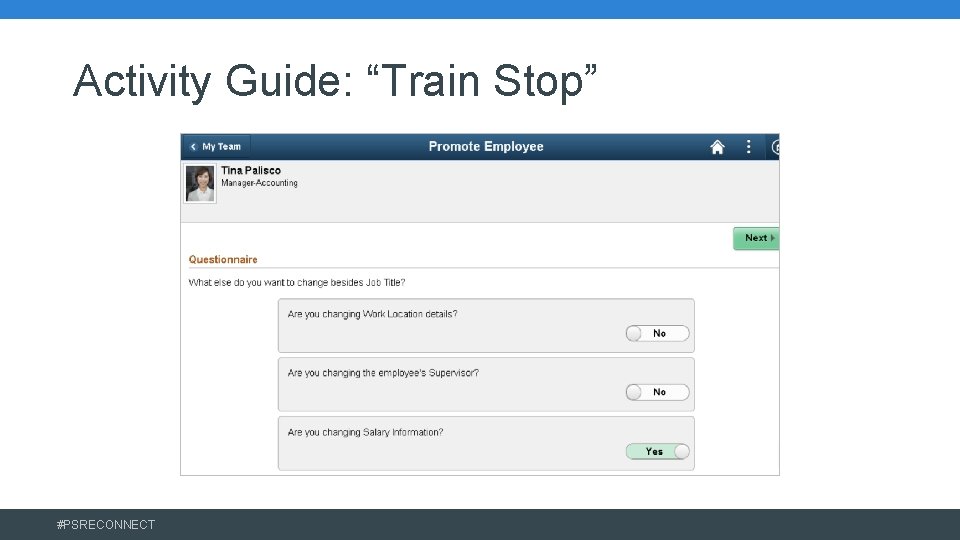 Activity Guide: “Train Stop”

My Team

Promote Employee

Tina Palisco
Manager-Accounting

Next

Questionnaire

What else do you want to change besides Job Title?

Are you changing Work Location details?

No

Are you changing the employee's Supervisor?

No

Are you changing Salary Information?

Yes

#PSRECONNECT